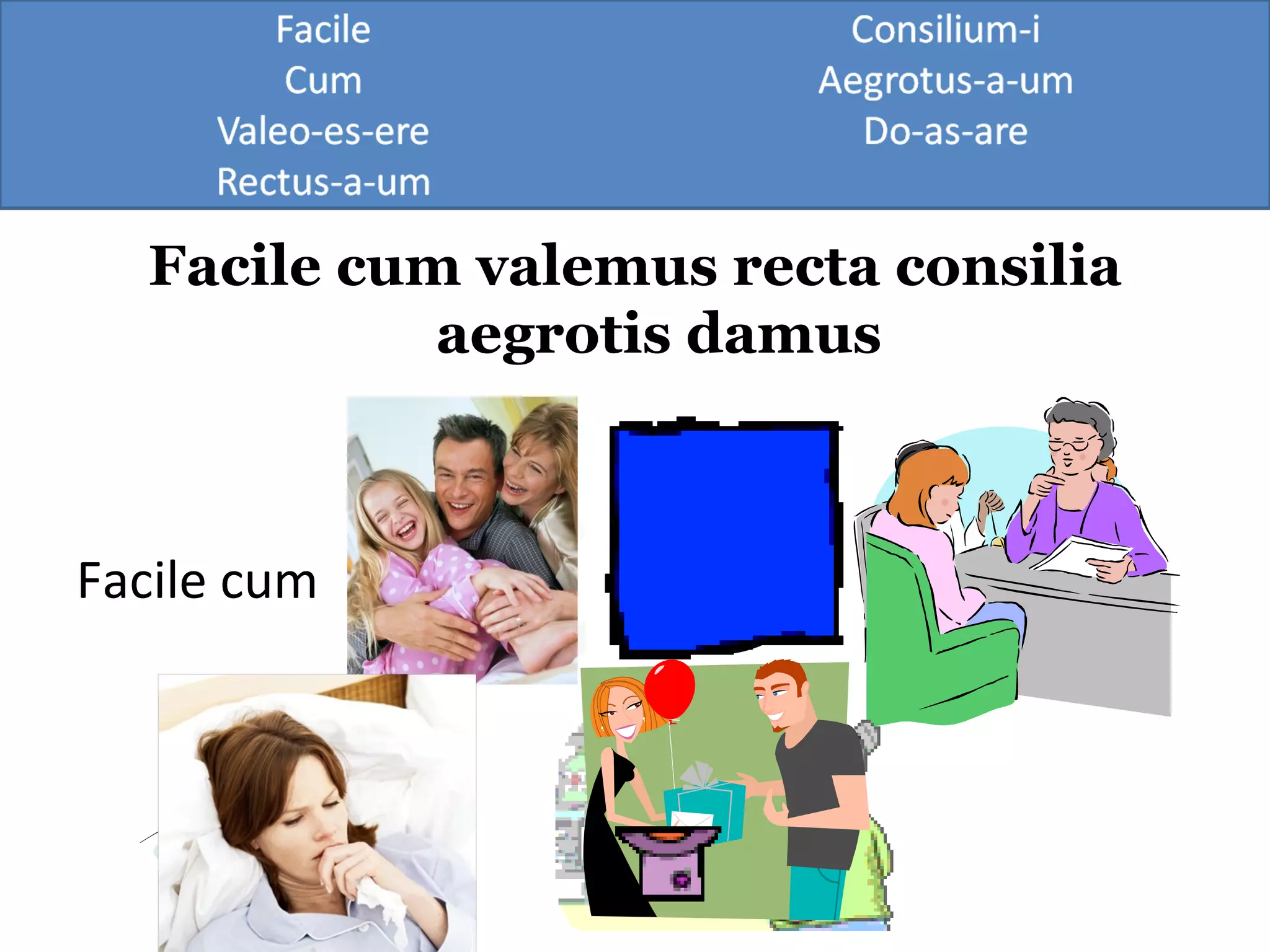 Facile
Cum
Valeo-es-ere
Rectus-a-um

Consilium-i
Aegrotus-a-um
Do-as-are

Facile cum valemus recta consilia aegrotis damus

Facile cum